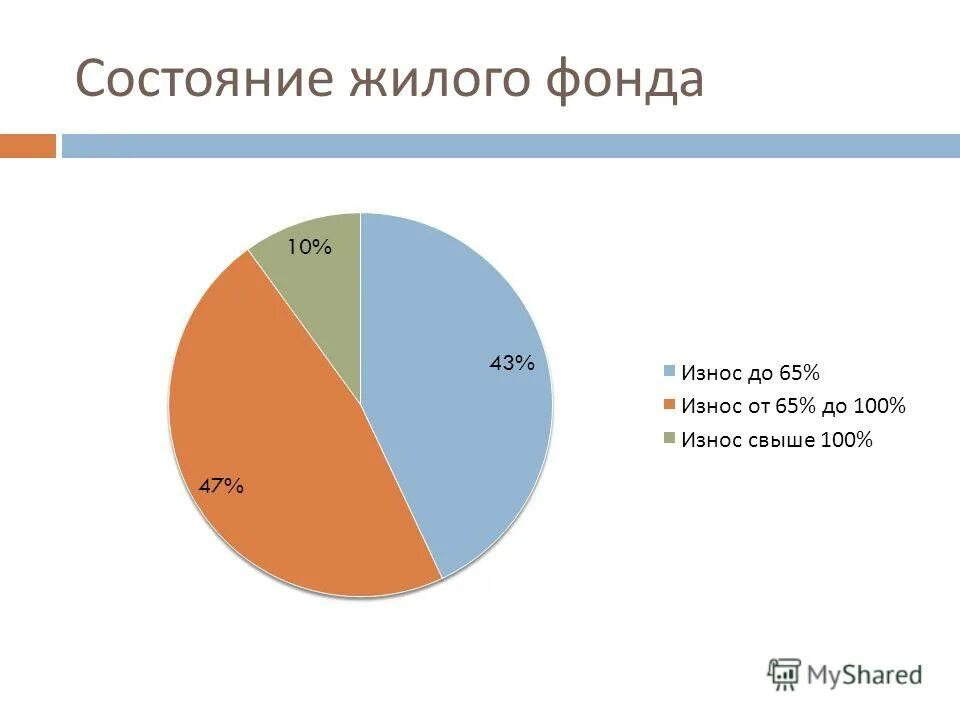 Состояние жилого фонда

10%

43%

47%

Износ до 65%
Износ от 65% до 100%
Износ свыше 100%

MyShared